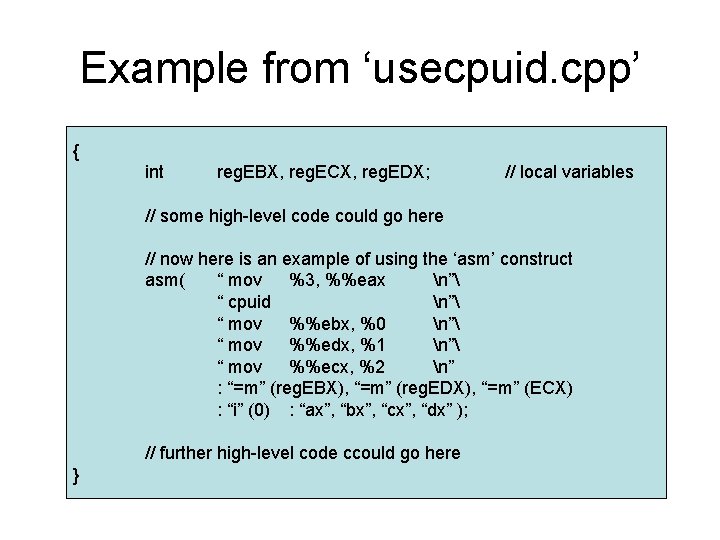 Example from ‘usecpuid.cpp’

{
int regEBX, regECX, regEDX; // local variables

// some high-level code could go here

// now here is an example of using the ‘asm’ construct
asm( “ mov %3, %%eax \n”\
“ cpuid \n”\
“ mov %%ebx, %0 \n”\
“ mov %%edx, %1 \n”\
“ mov %%ecx, %2 \n”
: “=m” (regEBX), “=m” (regEDX), “=m” (ECX)
: “i” (0) : “ax”, “bx”, “cx”, “dx” );

// further high-level code ccould go here
}